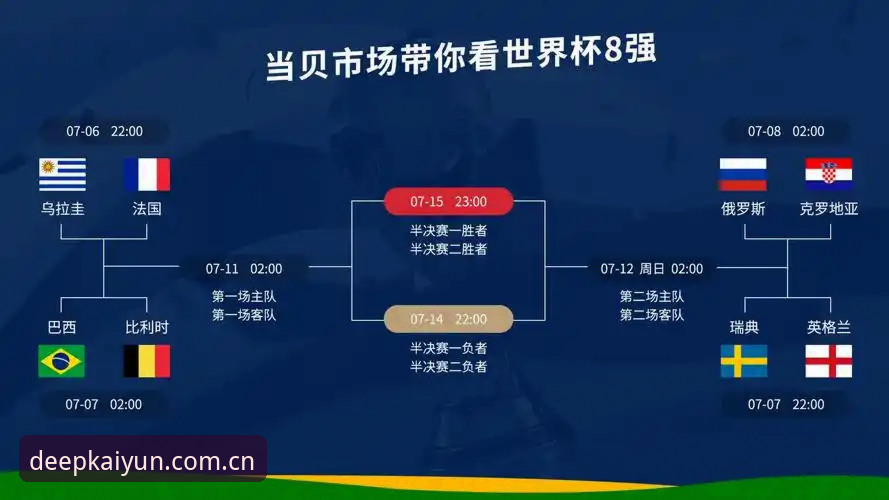 当贝市场带你看世界杯8强

07-06 22:00

乌拉圭 法国

07-11 02:00
第一场主队
第一场客队

巴西 比利时

07-07 02:00

07-15 23:00
半决赛一胜者
半决赛二胜者

07-14 22:00
半决赛一负者
半决赛二负者

07-08 02:00

俄罗斯 克罗地亚

07-12 周日 02:00
第二场主队
第二场客队

瑞典 英格兰

07-07 22:00

deepkaiyun.com.cn